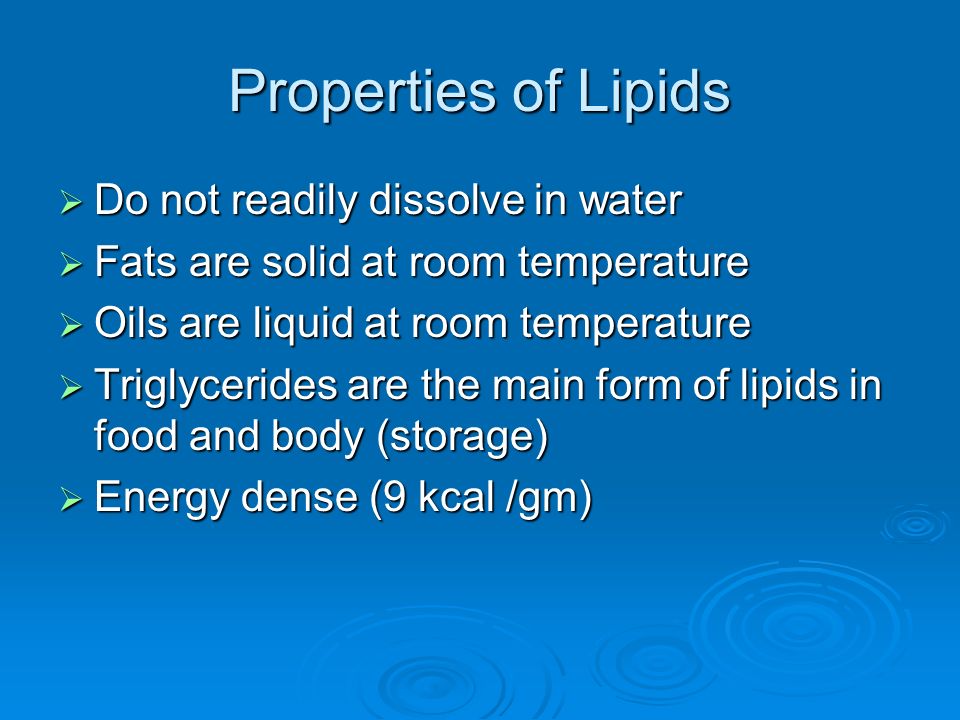 Properties of Lipids

➢ Do not readily dissolve in water
➢ Fats are solid at room temperature
➢ Oils are liquid at room temperature
➢ Triglycerides are the main form of lipids in food and body (storage)
➢ Energy dense (9 kcal /gm)